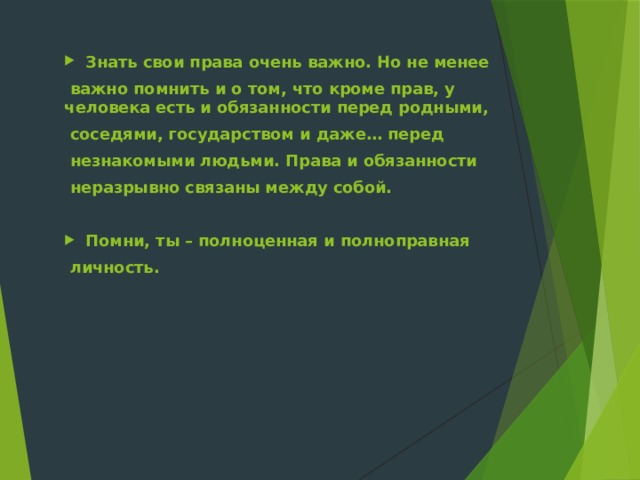 Знать свои права очень важно. Но не менее важно помнить и о том, что кроме прав, у человека есть и обязанности перед родными, соседями, государством и даже… перед незнакомыми людьми. Права и обязанности неразрывно связаны между собой.

Помни, ты – полноценная и полноправная личность.